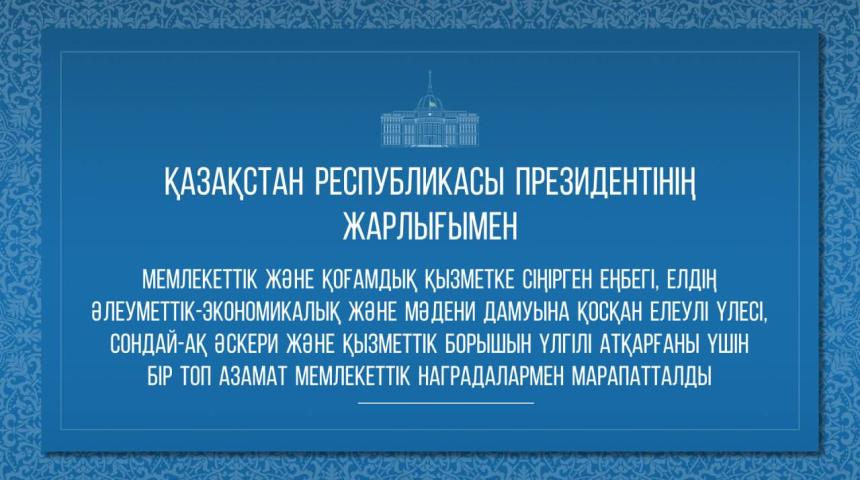 ҚАЗАҚСТАН РЕСПУБЛИКАСЫ ПРЕЗИДЕНТІНІҢ ЖАРЛЫҒЫМЕН

МЕМЛЕКЕТТІК ЖӘНЕ ҚОҒАМДЫҚ ҚЫЗМЕТКЕ СІҢІРГЕН ЕҢБЕГІ, ЕЛДІҢ ӘЛЕУМЕТТІК-ЭКОНОМИКАЛЫҚ ЖӘНЕ МӘДЕНИ ДАМУЫНА ҚОСҚАН ЕЛЕУЛІ ҮЛЕСІ, СОНДАЙ-АҚ ӘСКЕРИ ЖӘНЕ ҚЫЗМЕТТІК БОРЫШЫН ҮЛГІЛІ АТҚАРҒАНЫ ҮШІН БІР ТОП АЗАМАТ МЕМЛЕКЕТТІК НАГРАДАЛАРМЕН МАРАПАТТАЛДЫ